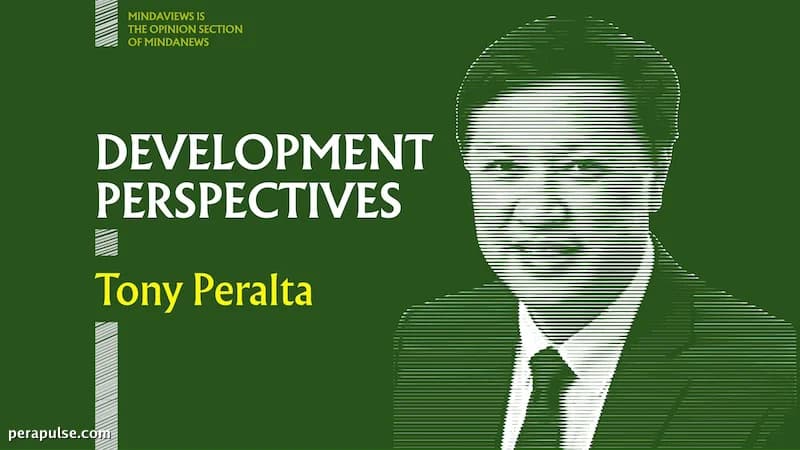 MINDAVIEWS IS THE OPINION SECTION OF MINDANEWS

DEVELOPMENT PERSPECTIVES

Tony Peralta

perapulse.com